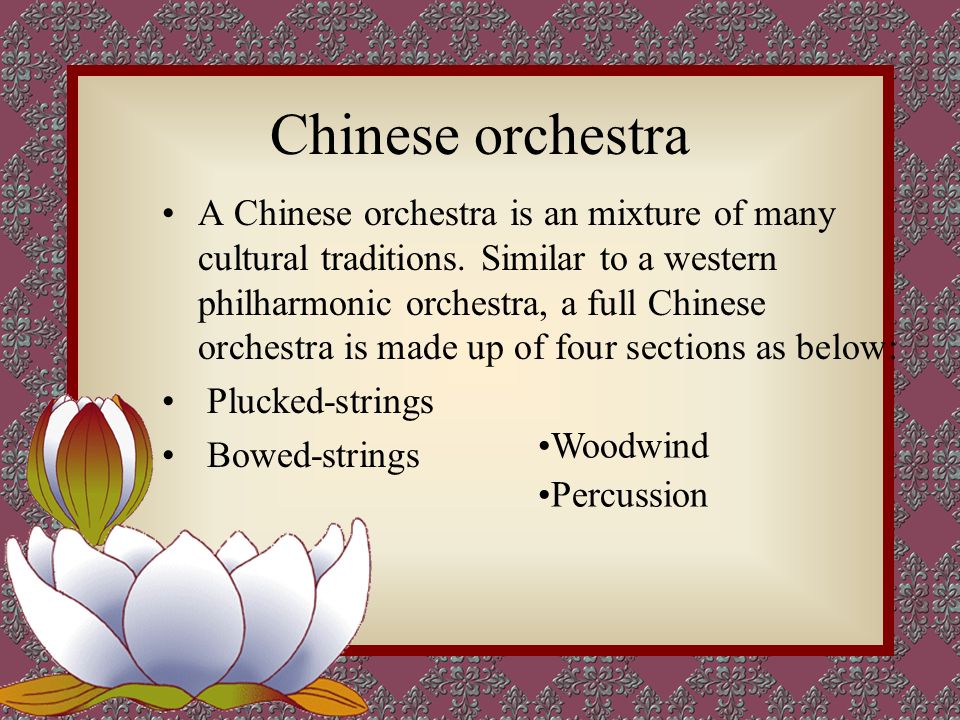 Chinese orchestra

• A Chinese orchestra is an mixture of many cultural traditions. Similar to a western philharmonic orchestra, a full Chinese orchestra is made up of four sections as below:

• Plucked-strings

• Bowed-strings

•Woodwind

•Percussion